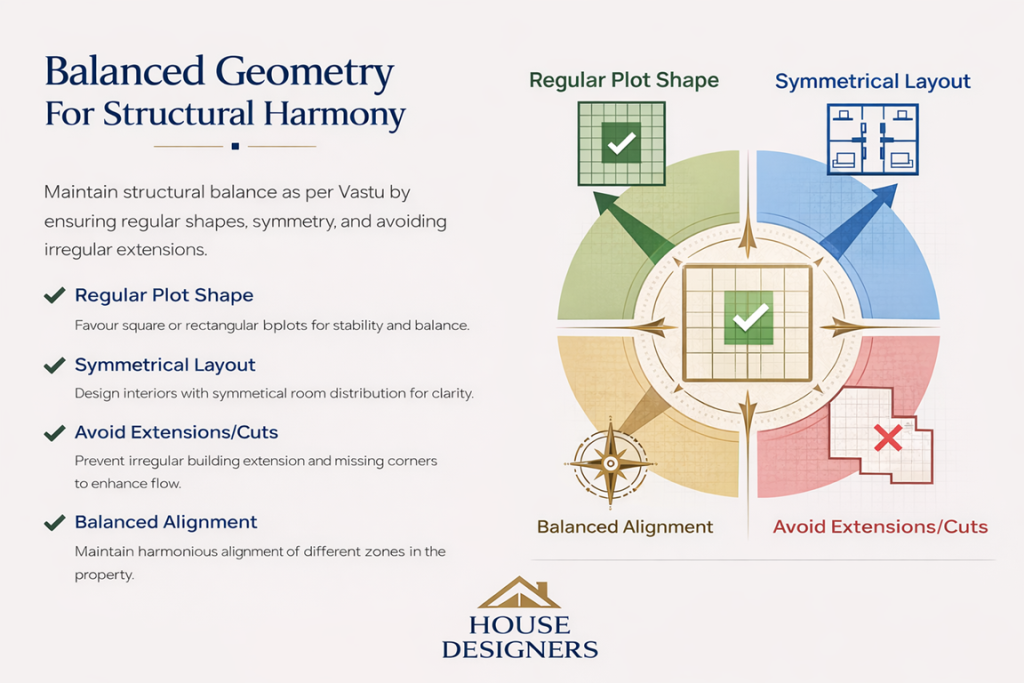 Balanced Geometry
For Structural Harmony

Maintain structural balance as per Vastu by ensuring regular shapes, symmetry, and avoiding irregular extensions.

Regular Plot Shape
Favour square or rectangular bplots for stability and balance.

Symmetrical Layout
Design interiors with symmetical room distribution for clarity.

Avoid Extensions/Cuts
Prevent irregular building extension and missing corners to enhance flow.

Balanced Alignment
Maintain harmonious alignment of different zones in the property.

Regular Plot Shape

Symmetrical Layout

Balanced Alignment

Avoid Extensions/Cuts

HOUSE
DESIGNERS